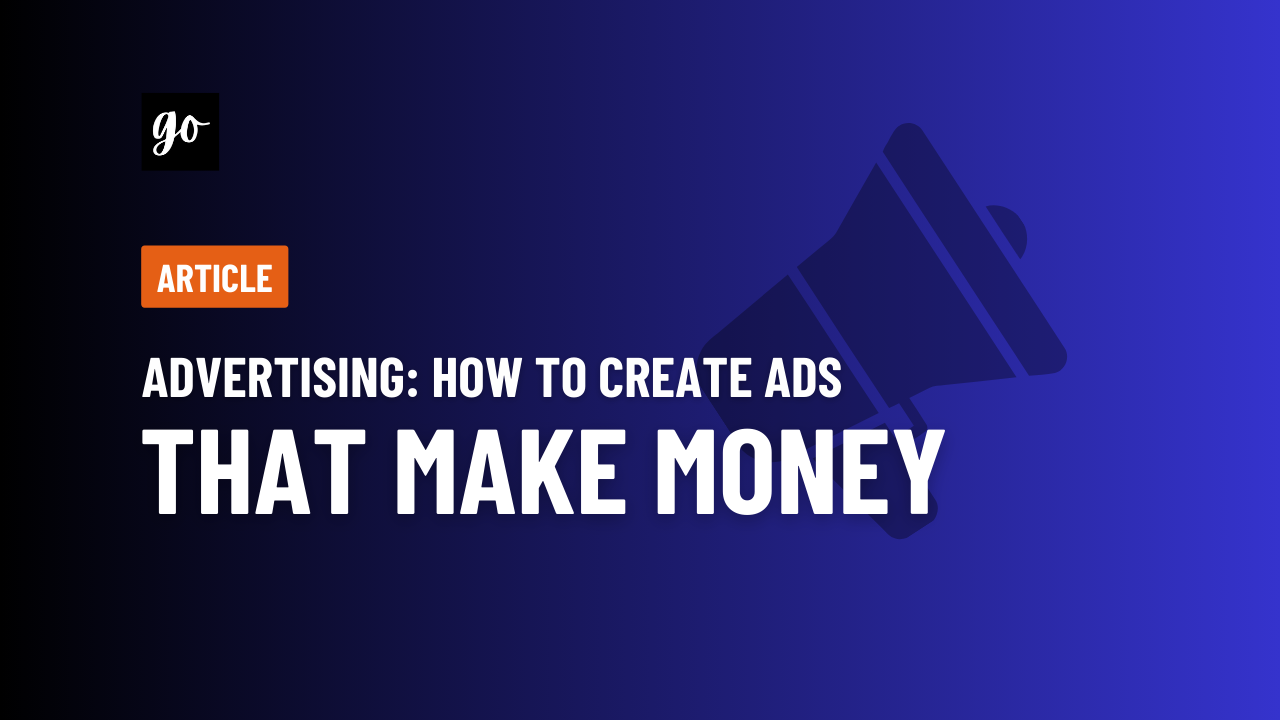 go

ARTICLE

ADVERTISING: HOW TO CREATE ADS

THAT MAKE MONEY